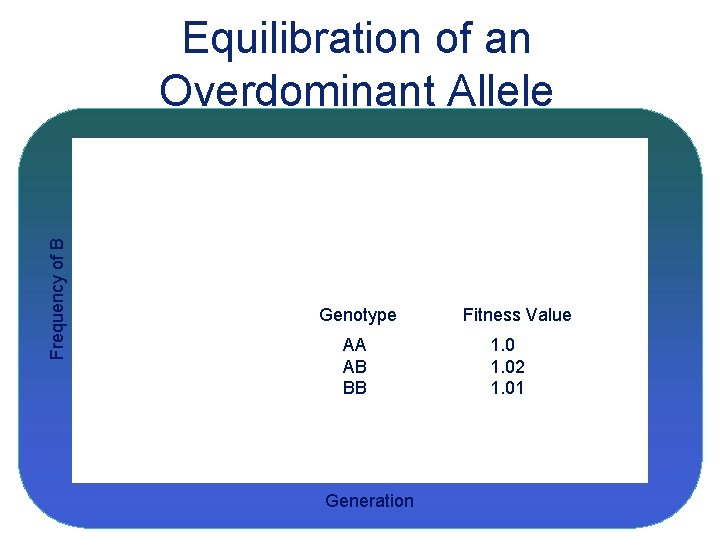 Equilibration of an Overdominant Allele

Frequency of B

| Genotype | Fitness Value |
|---|---|
| AA | 1.0 |
| AB | 1.02 |
| BB | 1.01 |

Generation